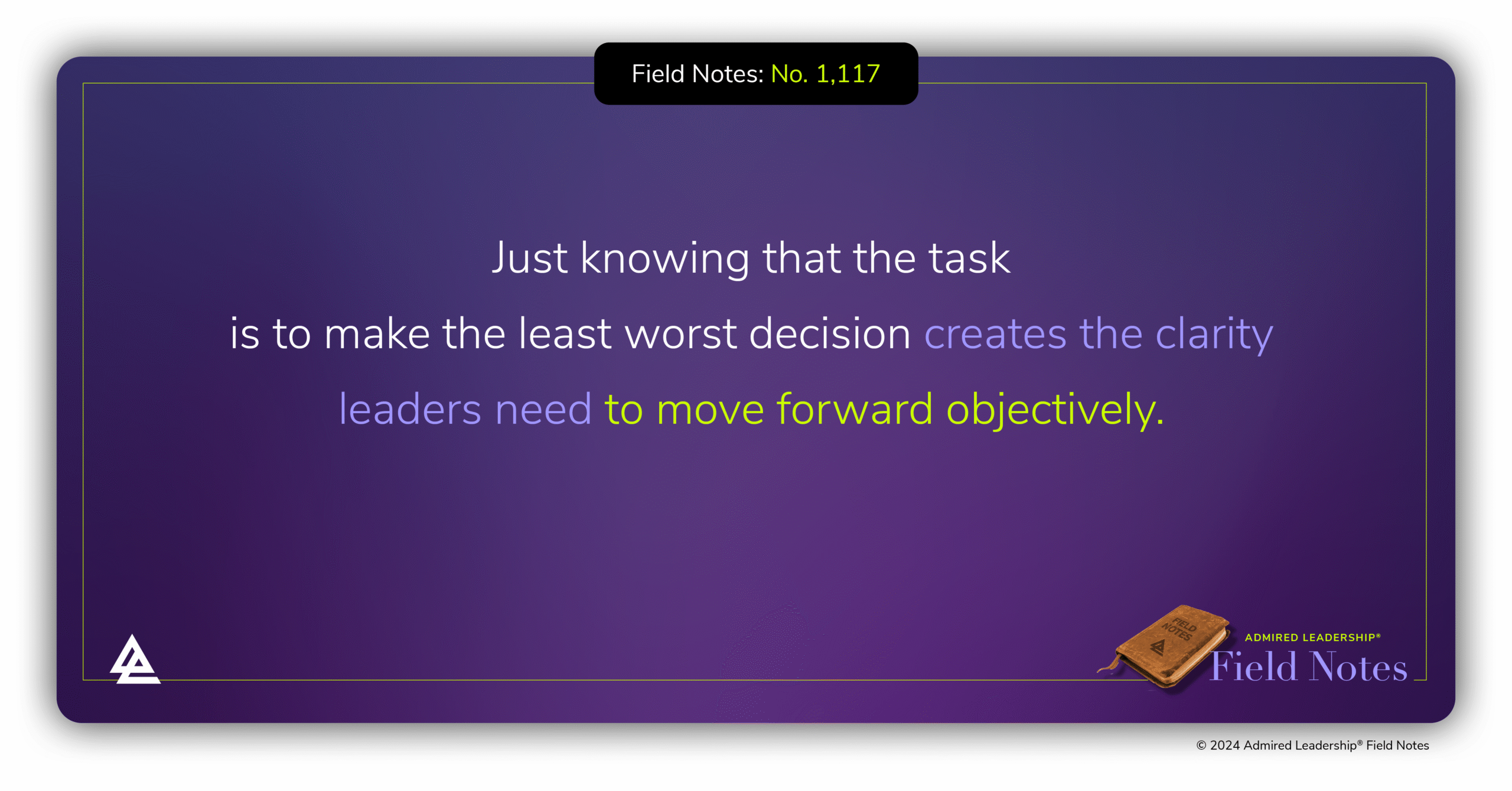 Field Notes: No. 1,117

Just knowing that the task is to make the least worst decision creates the clarity leaders need to move forward objectively.

FIELD NOTES

ADMIRED LEADERSHIP®
Field Notes

© 2024 Admired Leadership® Field Notes